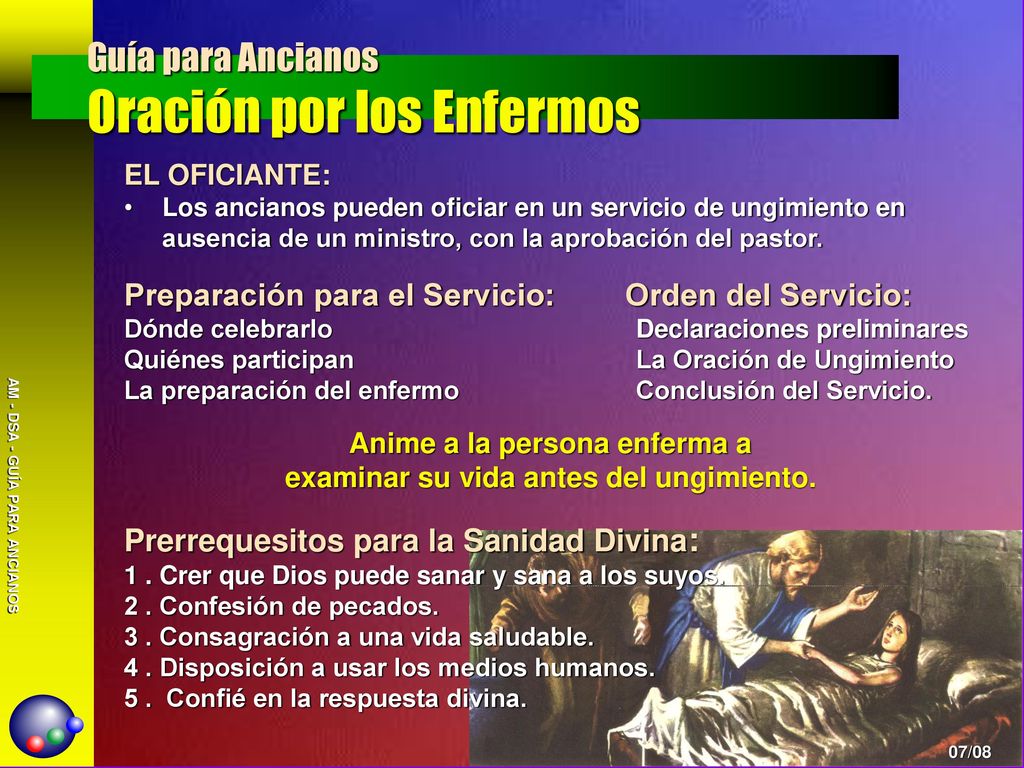 Guía para Ancianos
Oración por los Enfermos

EL OFICIANTE:
• Los ancianos pueden oficiar en un servicio de ungimiento en ausencia de un ministro, con la aprobación del pastor.

Preparación para el Servicio:
Dónde celebrarlo
Quiénes participan
La preparación del enfermo

Orden del Servicio:
Declaraciones preliminares
La Oración de Ungimiento
Conclusión del Servicio.

Anime a la persona enferma a examinar su vida antes del ungimiento.

Prerrequesitos para la Sanidad Divina:
1 . Crer que Dios puede sanar y sana a los suyos.
2 . Confesión de pecados.
3 . Consagración a una vida saludable.
4 . Disposición a usar los medios humanos.
5 . Confié en la respuesta divina.

AM - DSA - GUÍA PARA ANCIANOS

07/08